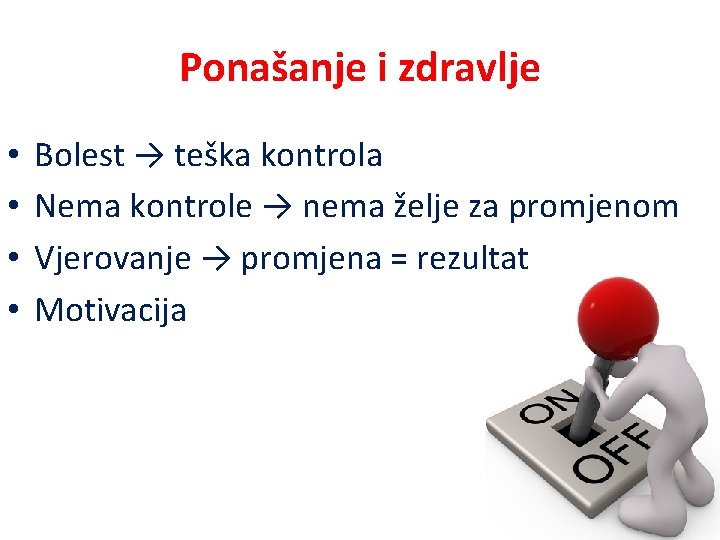 Ponašanje i zdravlje

• Bolest → teška kontrola
• Nema kontrole → nema želje za promjenom
• Vjerovanje → promjena = rezultat
• Motivacija

ON
OFF